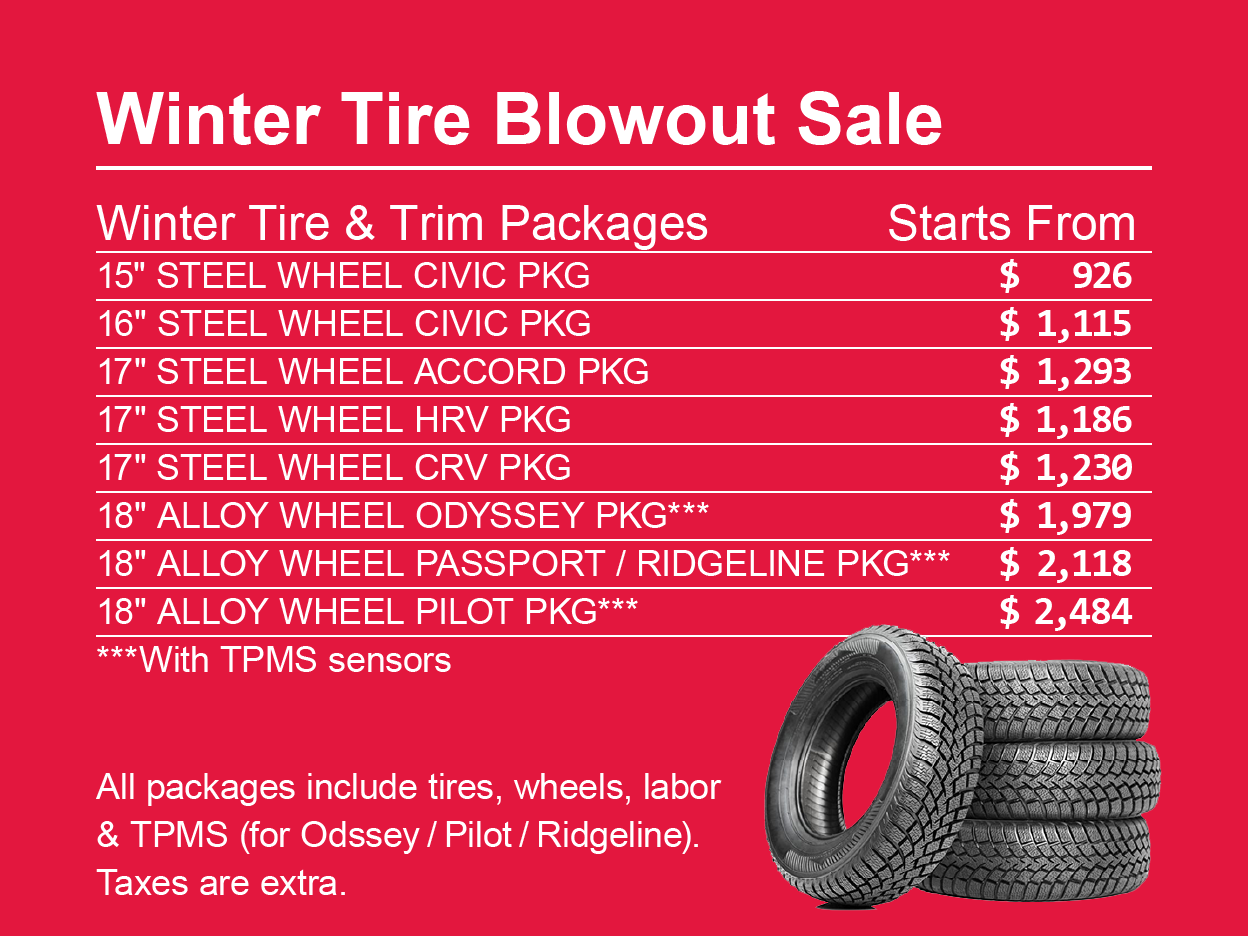 Winter Tire Blowout Sale

| Winter Tire & Trim Packages | Starts From |
|---|---|
| 15" STEEL WHEEL CIVIC PKG | $ 926 |
| 16" STEEL WHEEL CIVIC PKG | $ 1,115 |
| 17" STEEL WHEEL ACCORD PKG | $ 1,293 |
| 17" STEEL WHEEL HRV PKG | $ 1,186 |
| 17" STEEL WHEEL CRV PKG | $ 1,230 |
| 18" ALLOY WHEEL ODYSSEY PKG*** | $ 1,979 |
| 18" ALLOY WHEEL PASSPORT / RIDGELINE PKG*** | $ 2,118 |
| 18" ALLOY WHEEL PILOT PKG*** | $ 2,484 |

***With TPMS sensors

All packages include tires, wheels, labor & TPMS (for Odssey / Pilot / Ridgeline). Taxes are extra.